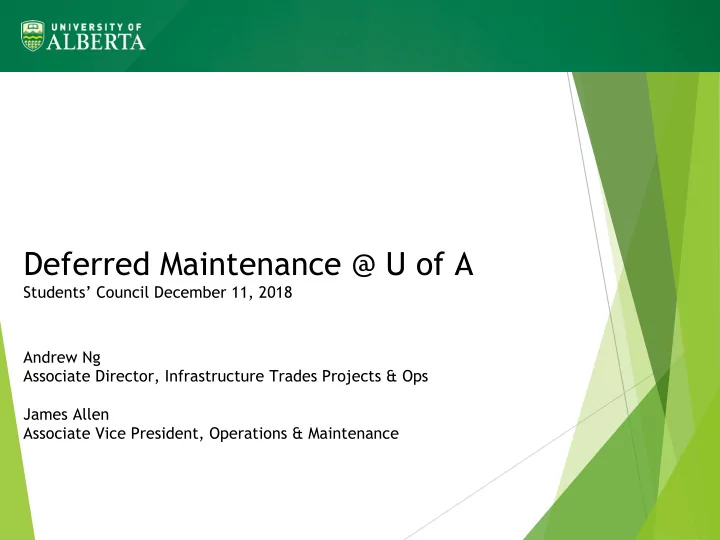 UNIVERSITY OF
ALBERTA

Deferred Maintenance @ U of A
Students' Council December 11, 2018

Andrew Ng
Associate Director, Infrastructure Trades Projects & Ops

James Allen
Associate Vice President, Operations & Maintenance